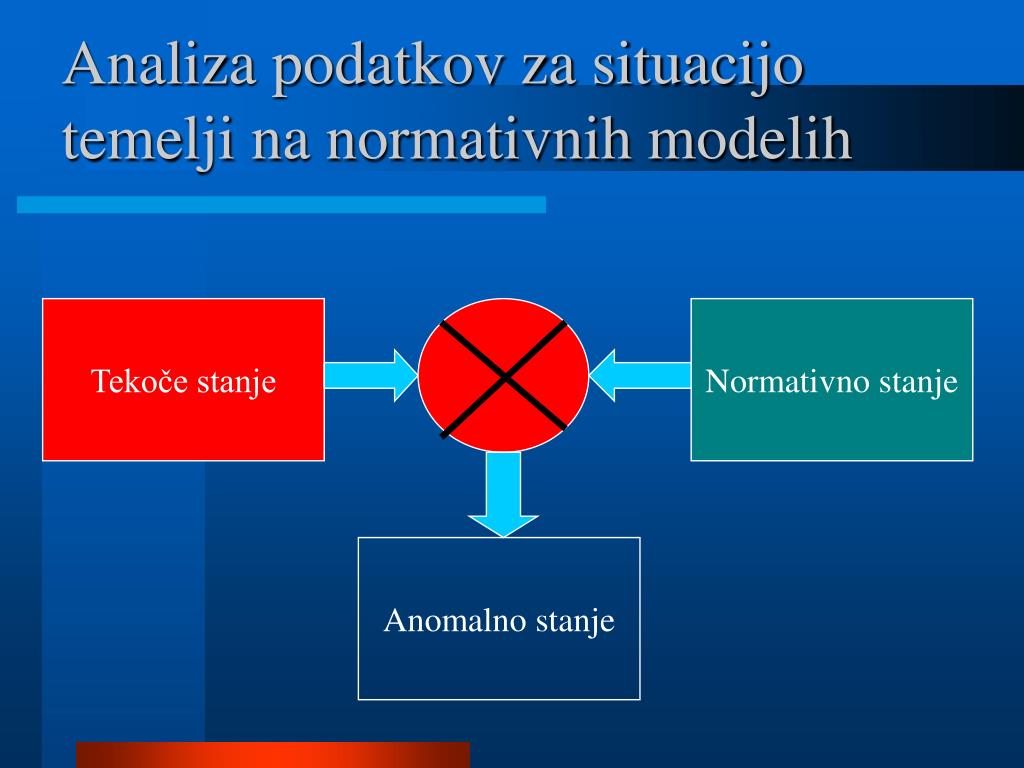 Analiza podatkov za situacijo temelji na normativnih modelih

Tekoče stanje

Normativno stanje

Anomalno stanje